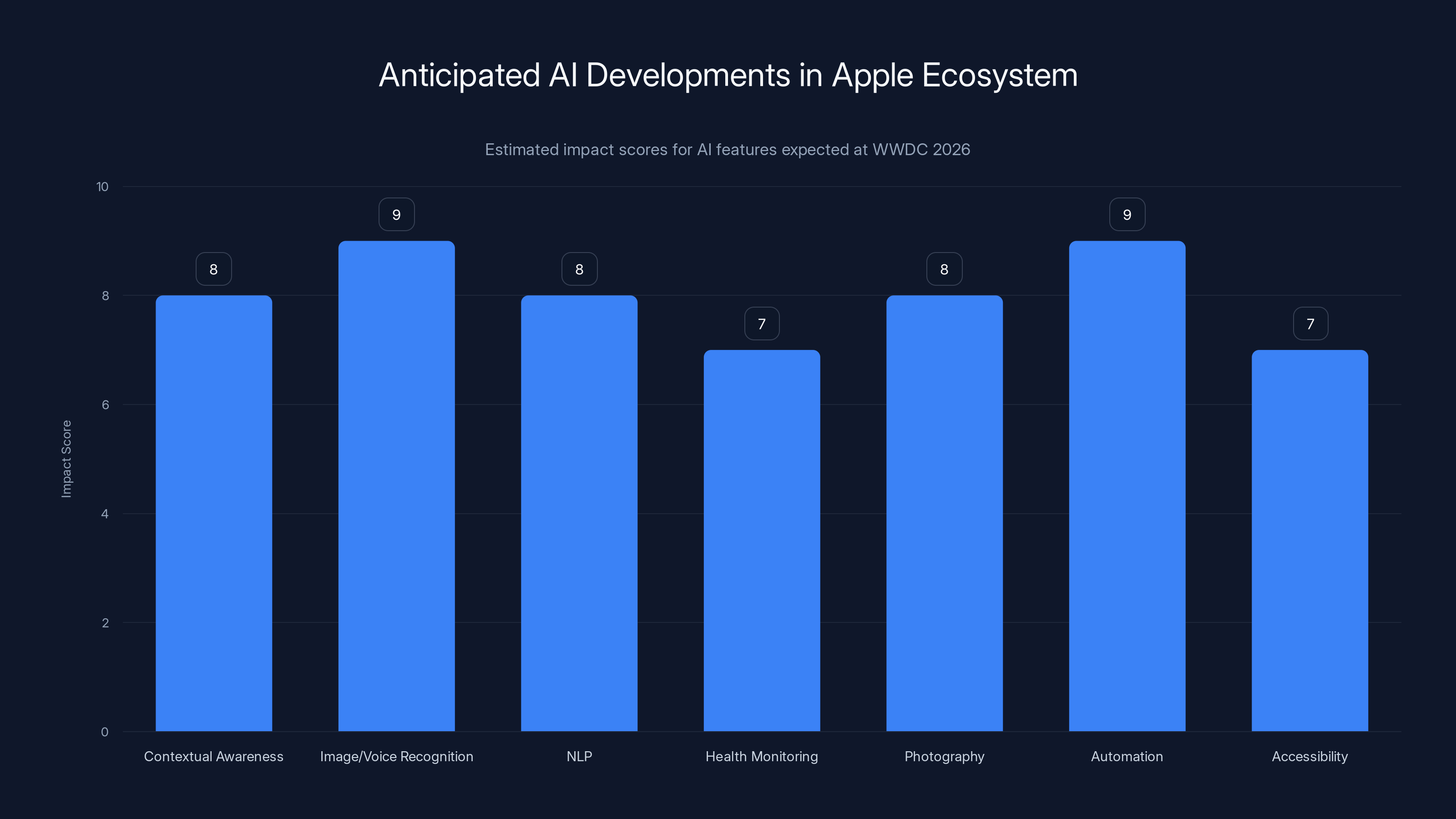 Anticipated AI Developments in Apple Ecosystem

Estimated impact scores for AI features expected at WWDC 2026

Impact Score

10
8
6
4
2
0

8
9
8
7
8
9
7

Contextual Awareness
Image/Voice Recognition
NLP
Health Monitoring
Photography
Automation
Accessibility